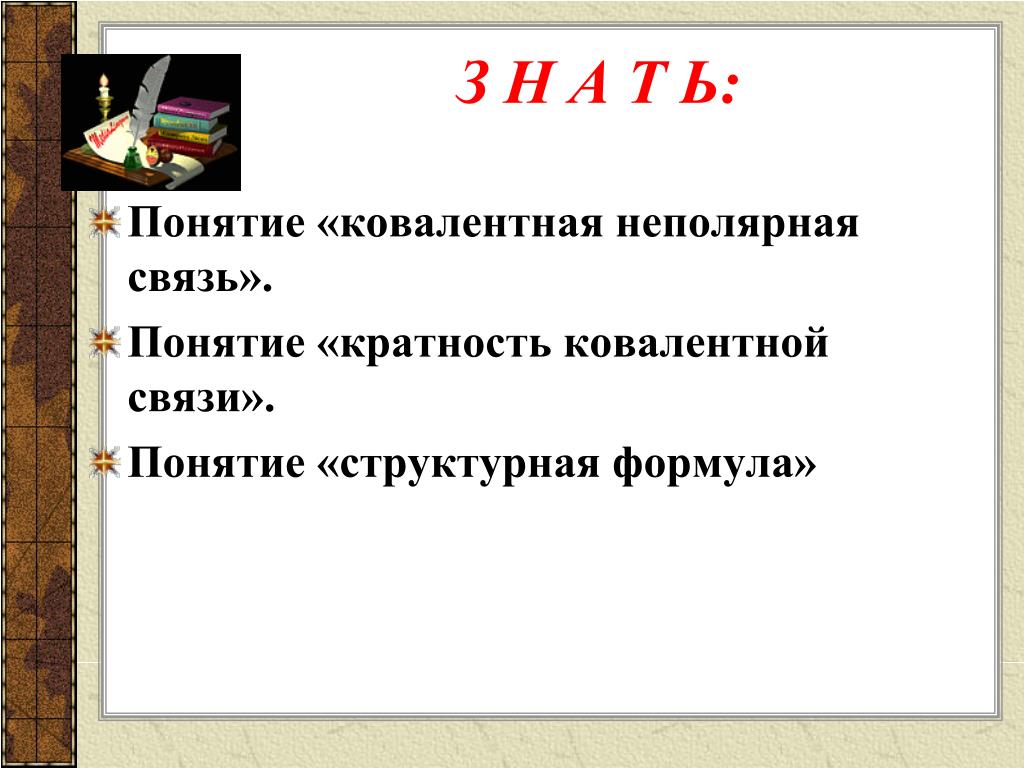 З Н А Т Ь:

Понятие «ковалентная неполярная связь».

Понятие «кратность ковалентной связи».

Понятие «структурная формула»